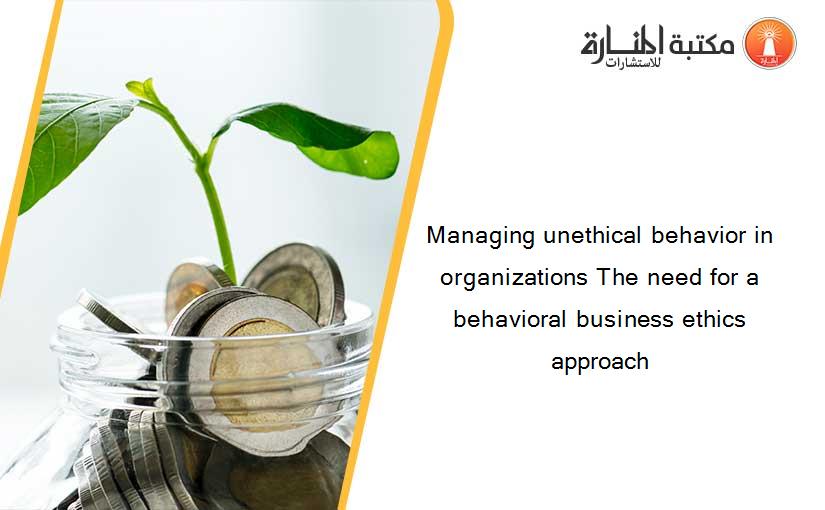 مكتبة المنارة للاستشارات

Managing unethical behavior in organizations The need for a behavioral business ethics approach